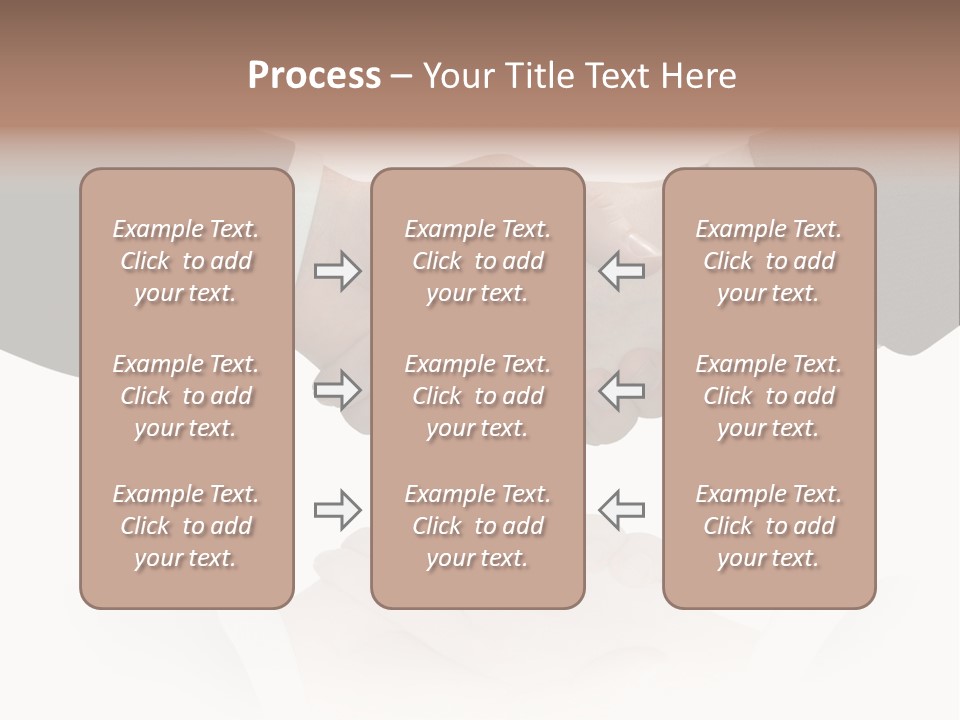 Process – Your Title Text Here

Example Text. Click to add your text.

Example Text. Click to add your text.

Example Text. Click to add your text.

Example Text. Click to add your text.

Example Text. Click to add your text.

Example Text. Click to add your text.

Example Text. Click to add your text.

Example Text. Click to add your text.

Example Text. Click to add your text.